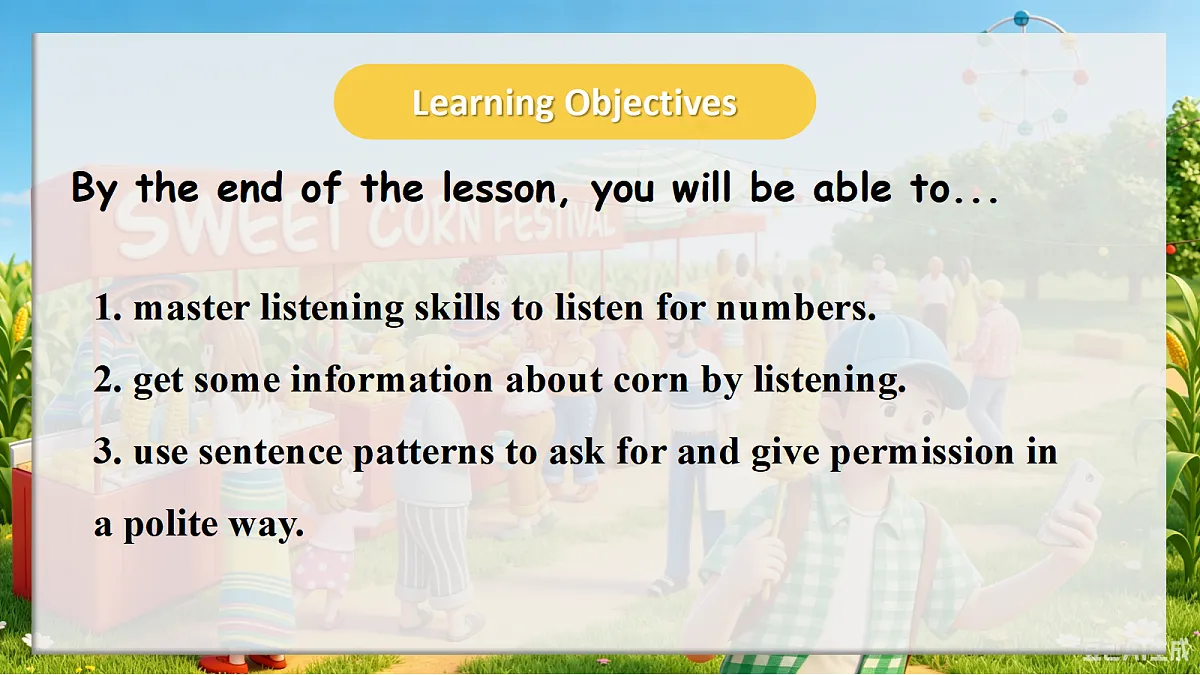 Learning Objectives

By the end of the lesson, you will be able to...

SWEET CORN FESTIVAL

1. master listening skills to listen for numbers.

2. get some information about corn by listening.

3. use sentence patterns to ask for and give permission in a polite way.